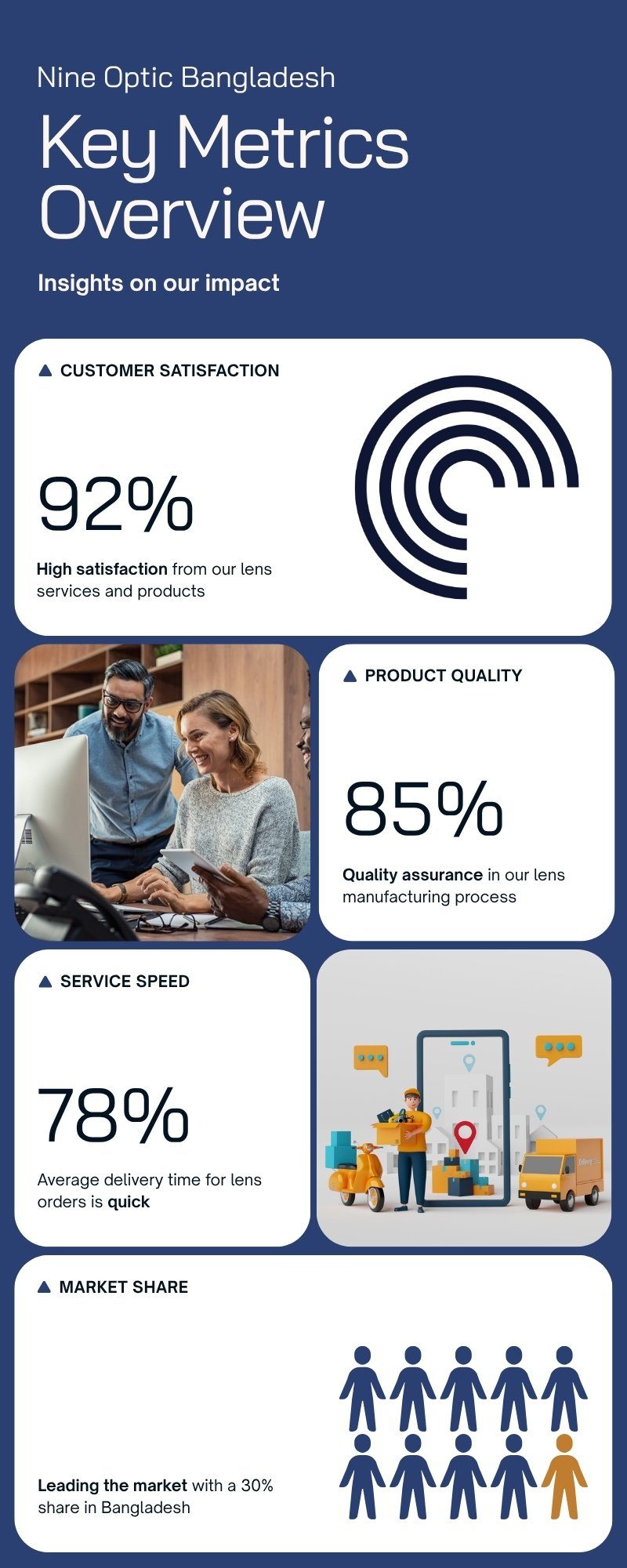 Nine Optic Bangladesh

Key Metrics Overview

Insights on our impact

CUSTOMER SATISFACTION

92%

High satisfaction from our lens services and products

PRODUCT QUALITY

85%

Quality assurance in our lens manufacturing process

SERVICE SPEED

78%

Average delivery time for lens orders is quick

MARKET SHARE

Leading the market with a 30% share in Bangladesh